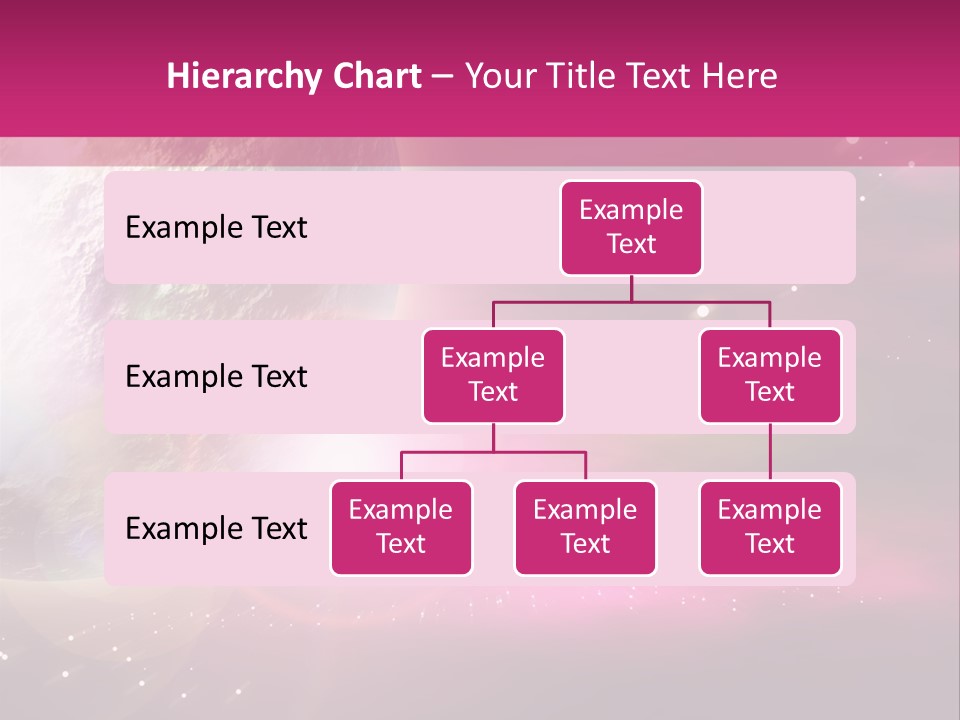 Hierarchy Chart – Your Title Text Here

Example Text

Example Text

Example Text

Example Text

Example Text

Example Text

Example Text

Example Text

Example Text